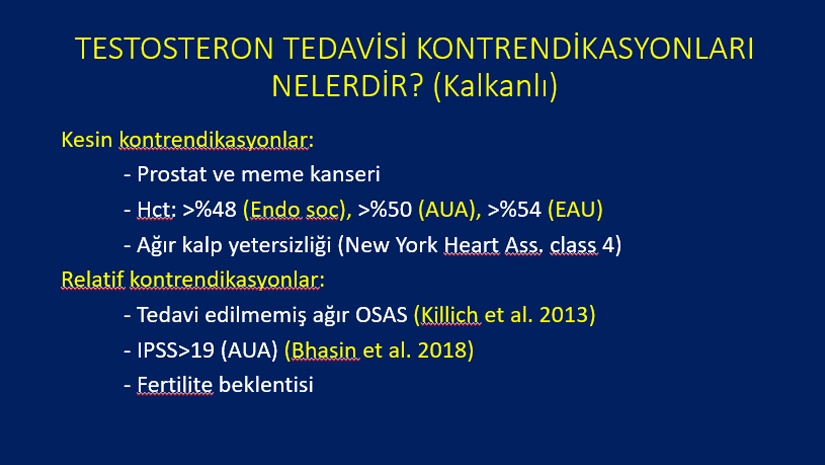 TESTOSTERON TEDAVİSİ KONTRENDİKASYONLARI NELERDİR? (Kalkanlı)

Kesin kontrendikasyonlar:

- Prostat ve meme kanseri

- Hct: >%48 (Endo soc), >%50 (AUA), >%54 (EAU)

- Ağır kalp yetersizliği (New York Heart Ass. class 4)

Relatif kontrendikasyonlar:

- Tedavi edilmemiş ağır OSAS (Killich et al. 2013)

- IPSS>19 (AUA) (Bhasin et al. 2018)

- Fertilite beklentisi